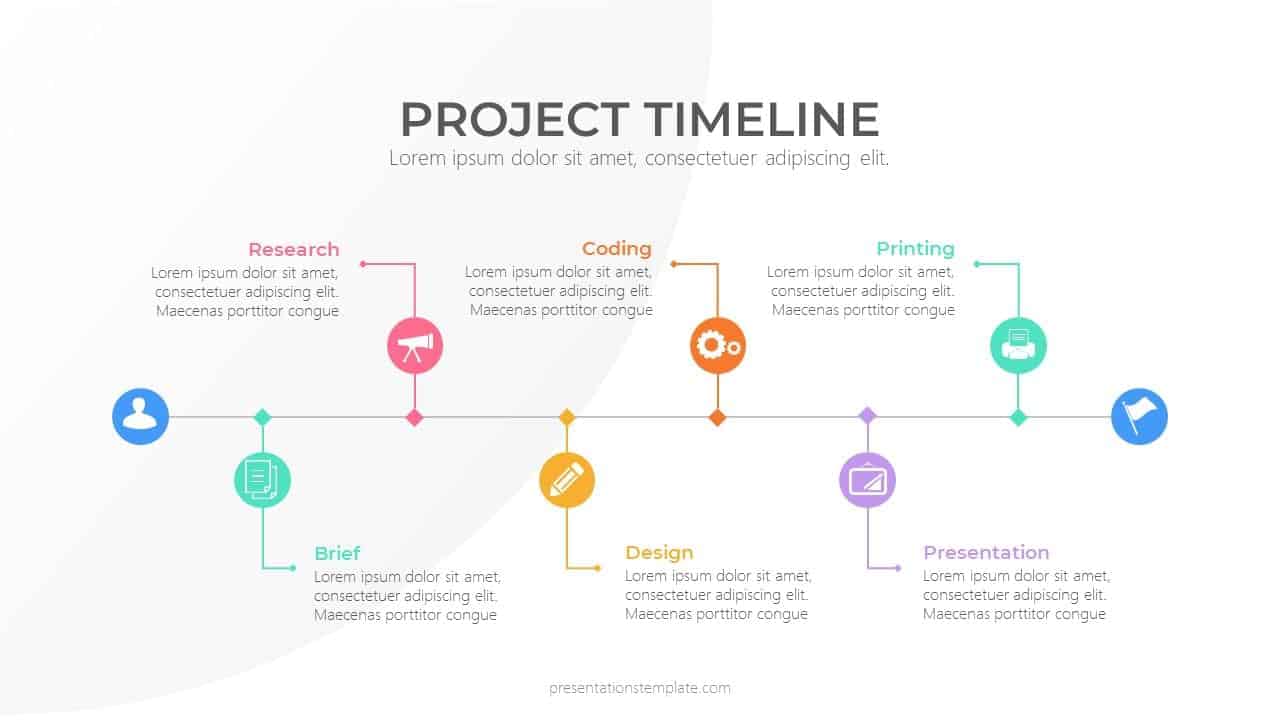 PROJECT TIMELINE
Lorem ipsum dolor sit amet, consectetuer adipiscing elit.

Research
Lorem ipsum dolor sit amet, consectetuer adipiscing elit. Maecenas porttitor congue

Coding
Lorem ipsum dolor sit amet, consectetuer adipiscing elit. Maecenas porttitor congue

Printing
Lorem ipsum dolor sit amet, consectetuer adipiscing elit. Maecenas porttitor congue

Brief
Lorem ipsum dolor sit amet, consectetuer adipiscing elit. Maecenas porttitor congue

Design
Lorem ipsum dolor sit amet, consectetuer adipiscing elit. Maecenas porttitor congue

Presentation
Lorem ipsum dolor sit amet, consectetuer adipiscing elit. Maecenas porttitor congue

presentationstemplate.com